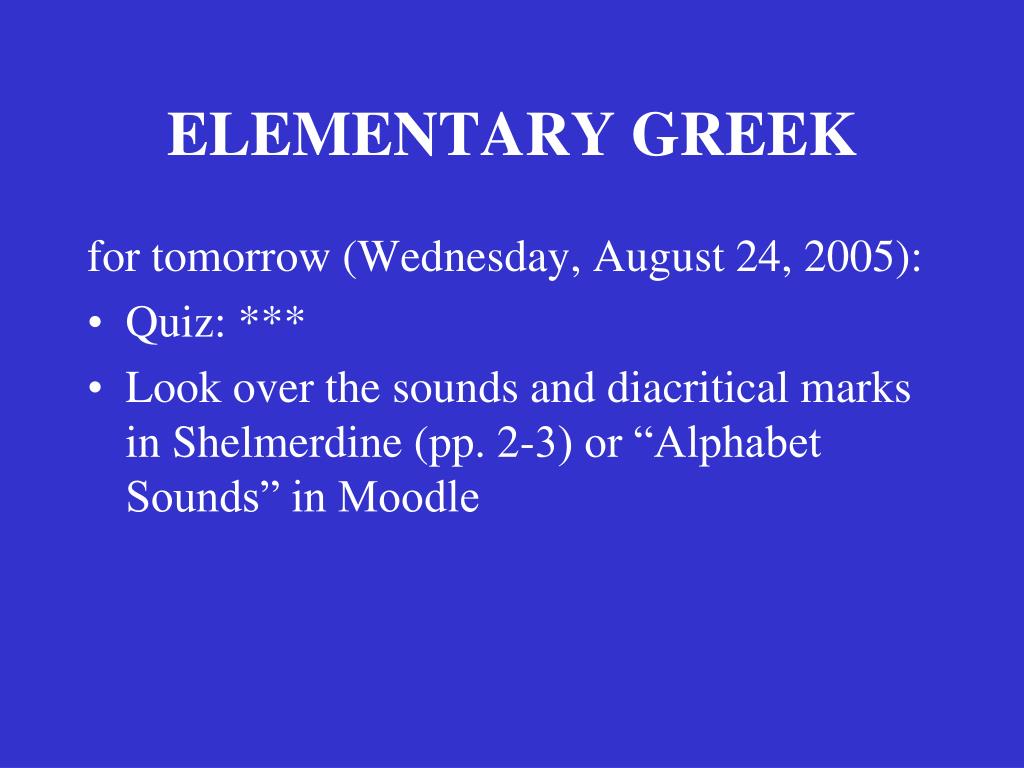 ELEMENTARY GREEK

for tomorrow (Wednesday, August 24, 2005):

• Quiz: ***

• Look over the sounds and diacritical marks in Shelmerdine (pp. 2-3) or “Alphabet Sounds” in Moodle